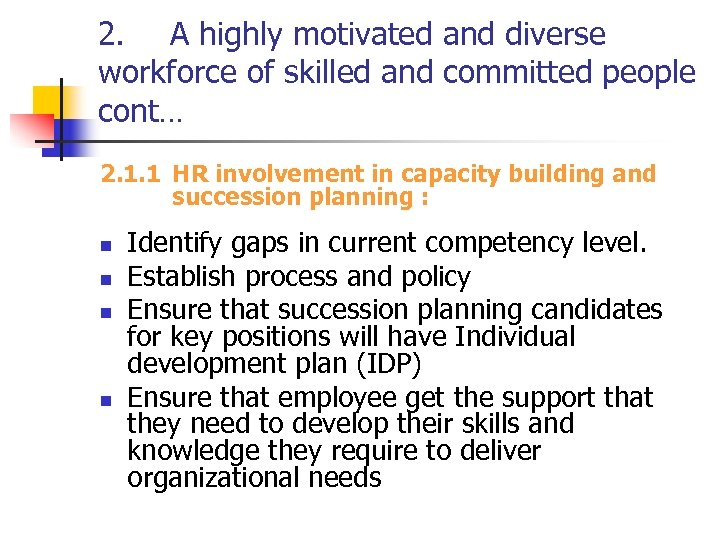 2. A highly motivated and diverse workforce of skilled and committed people cont…

2.1.1 HR involvement in capacity building and succession planning :

- Identify gaps in current competency level.
- Establish process and policy
- Ensure that succession planning candidates for key positions will have Individual development plan (IDP)
- Ensure that employee get the support that they need to develop their skills and knowledge they require to deliver organizational needs